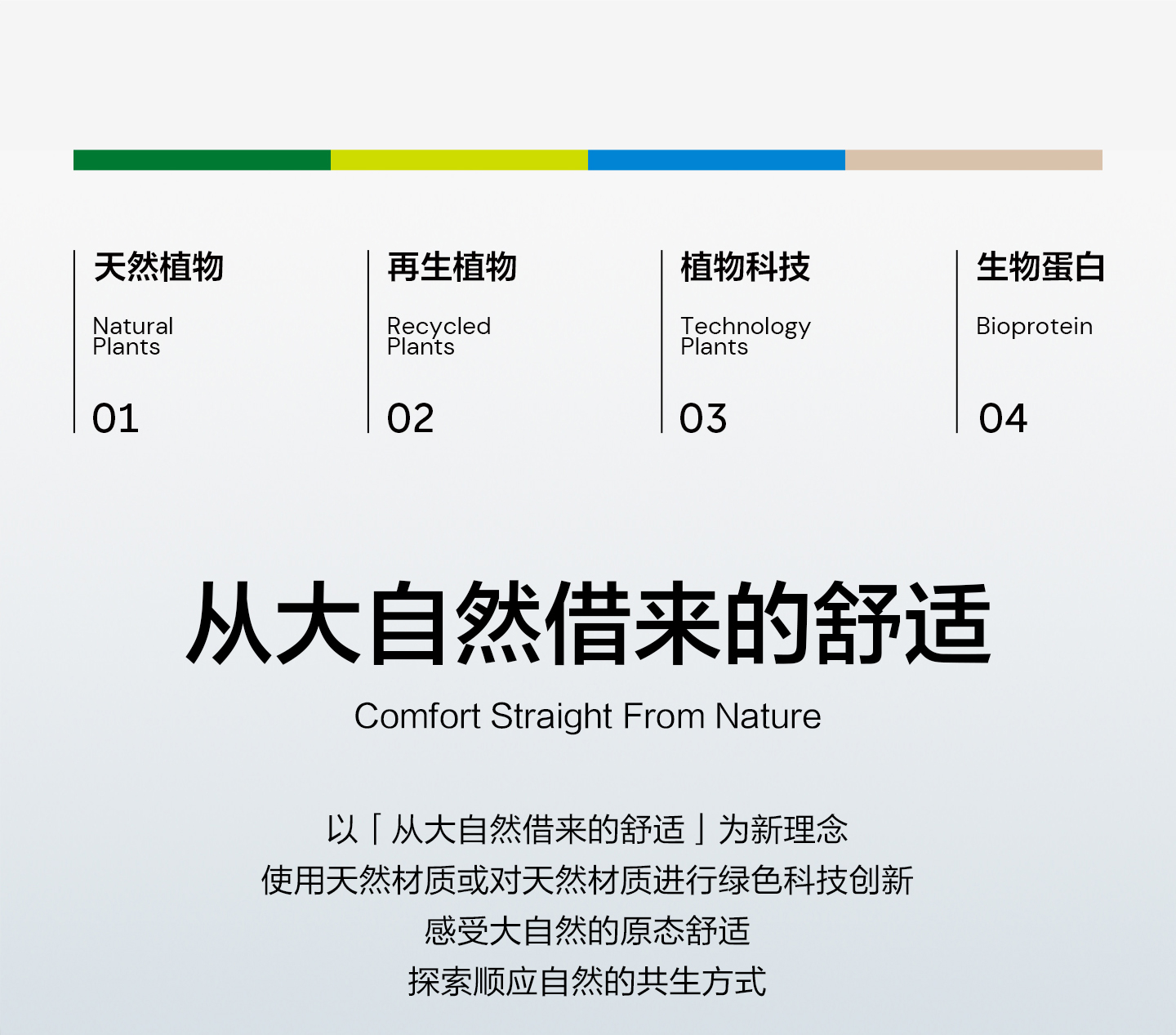 天然植物

Natural Plants

01

再生植物

Recycled Plants

02

植物科技

Technology Plants

03

生物蛋白

Bioprotein

04

从大自然借来的舒适

Comfort Straight From Nature

以「从大自然借来的舒适」为新理念
使用天然材质或对天然材质进行绿色科技创新
感受大自然的原态舒适
探索顺应自然的共生方式